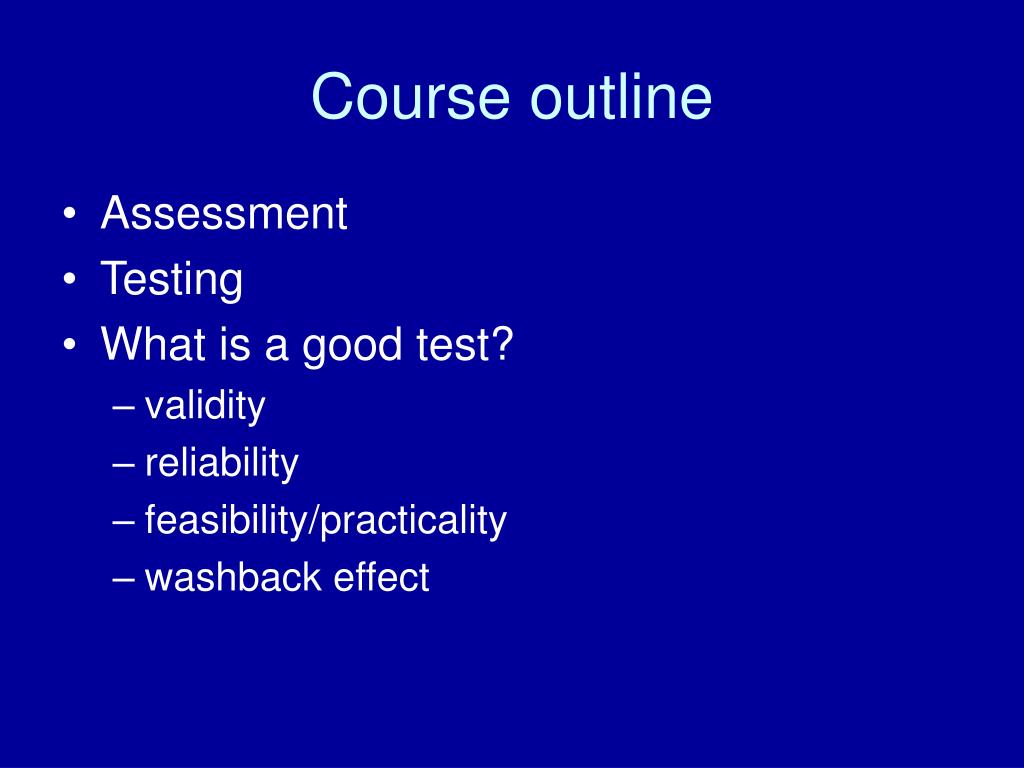 Course outline

• Assessment
• Testing
• What is a good test?
– validity
– reliability
– feasibility/practicality
– washback effect